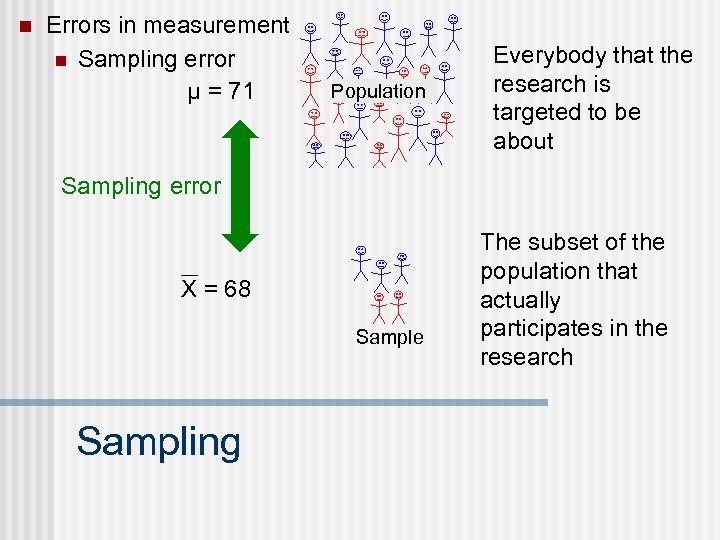 Errors in measurement

Sampling error

$\mu = 71$

Population

Everybody that the research is targeted to be about

Sampling error

$\overline{X} = 68$

Sample

The subset of the population that actually participates in the research

Sampling